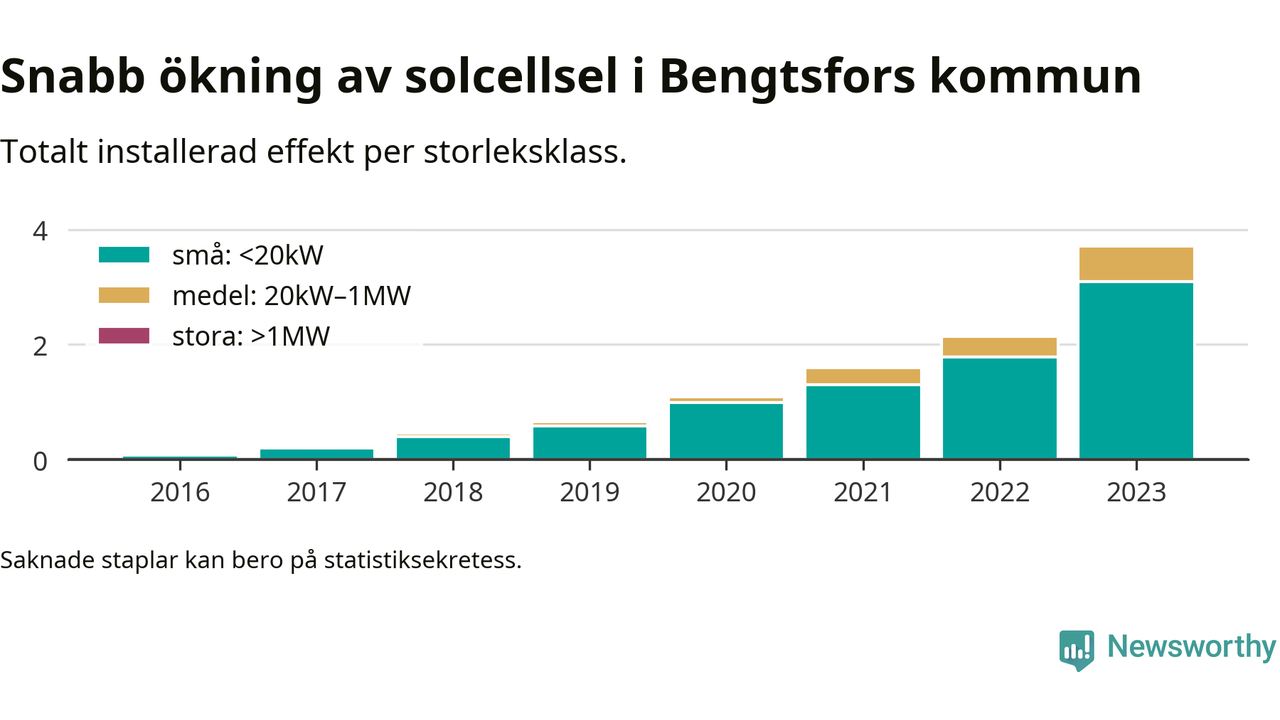 Snabb ökning av solcellsel i Bengtsfors kommun

Totalt installerad effekt per storleksklass.

4
2
0

små: <20kW
medel: 20kW–1MW
stora: >1MW

2016
2017
2018
2019
2020
2021
2022
2023

Saknade staplar kan bero på statistiksekretess.

Newsworthy